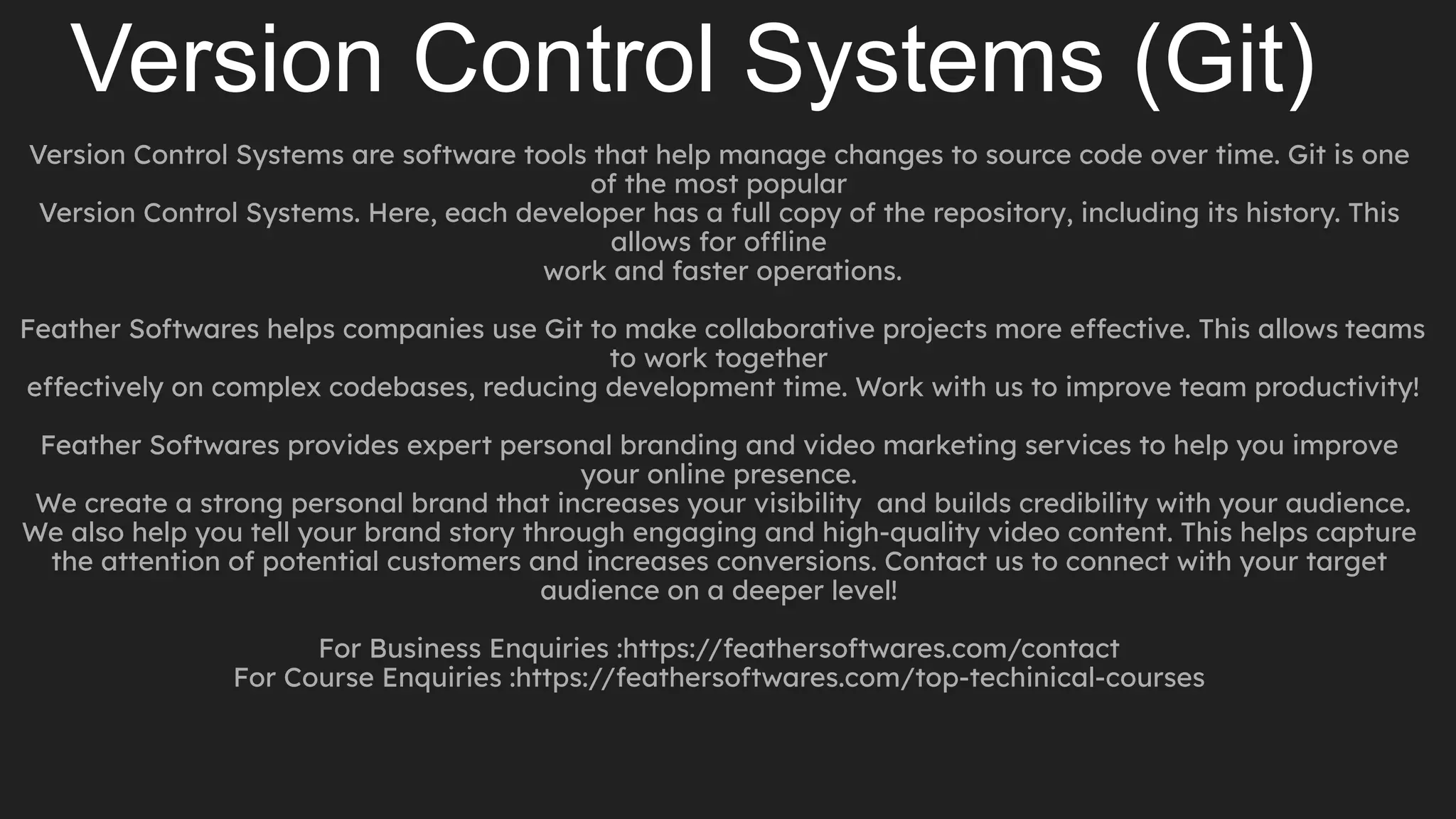 Version Control Systems (Git)

Version Control Systems are software tools that help manage changes to source code over time. Git is one of the most popular Version Control Systems. Here, each developer has a full copy of the repository, including its history. This allows for offline work and faster operations.

Feather Softwares helps companies use Git to make collaborative projects more effective. This allows teams to work together effectively on complex codebases, reducing development time. Work with us to improve team productivity!

Feather Softwares provides expert personal branding and video marketing services to help you improve your online presence. We create a strong personal brand that increases your visibility and builds credibility with your audience. We also help you tell your brand story through engaging and high-quality video content. This helps capture the attention of potential customers and increases conversions. Contact us to connect with your target audience on a deeper level!

For Business Enquiries :https://feathersoftwares.com/contact
For Course Enquiries :https://feathersoftwares.com/top-techinical-courses